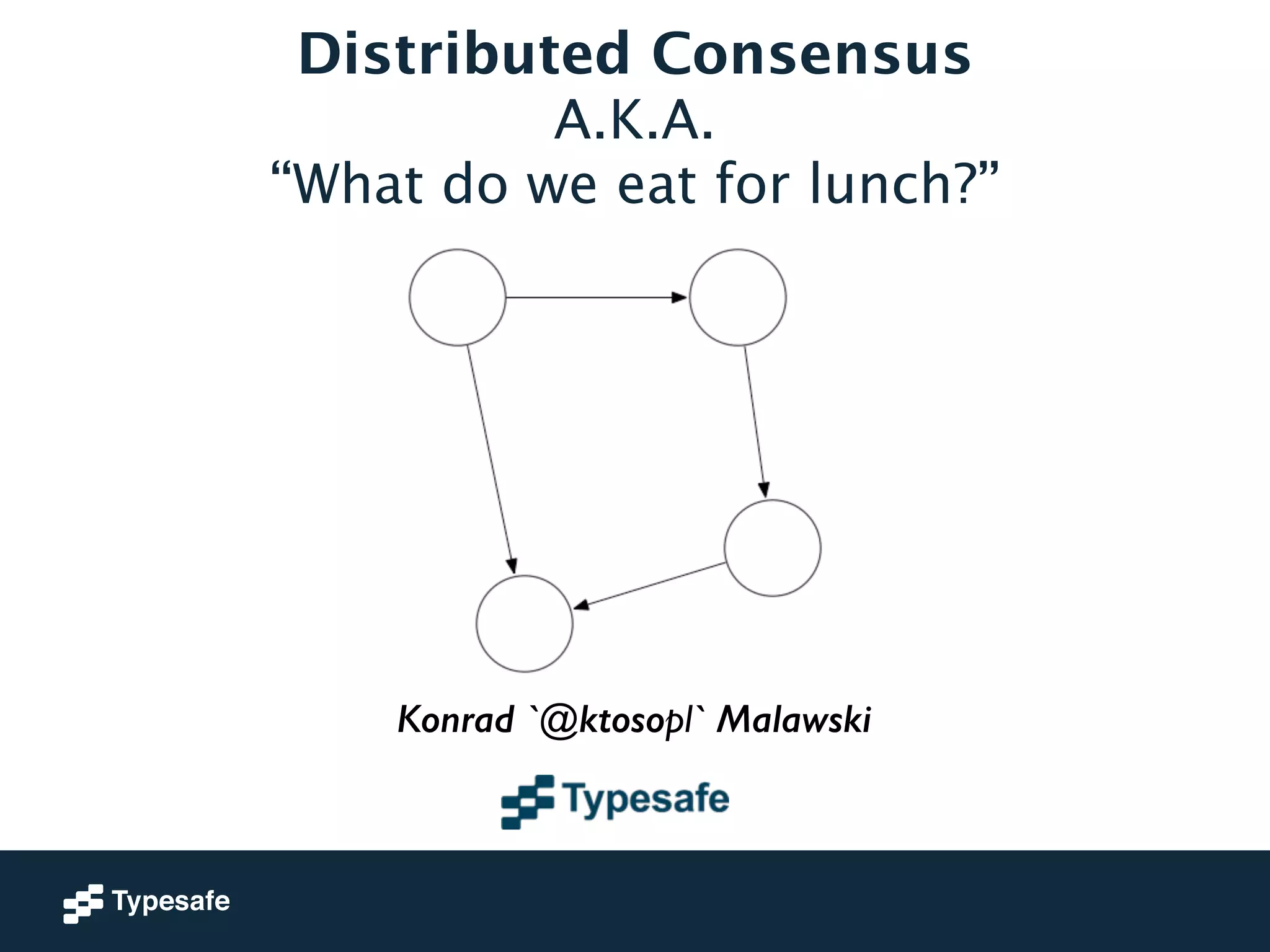 Distributed Consensus
A.K.A.
“What do we eat for lunch?”

Konrad `@ktosopl` Malawski

Typesafe

Typesafe